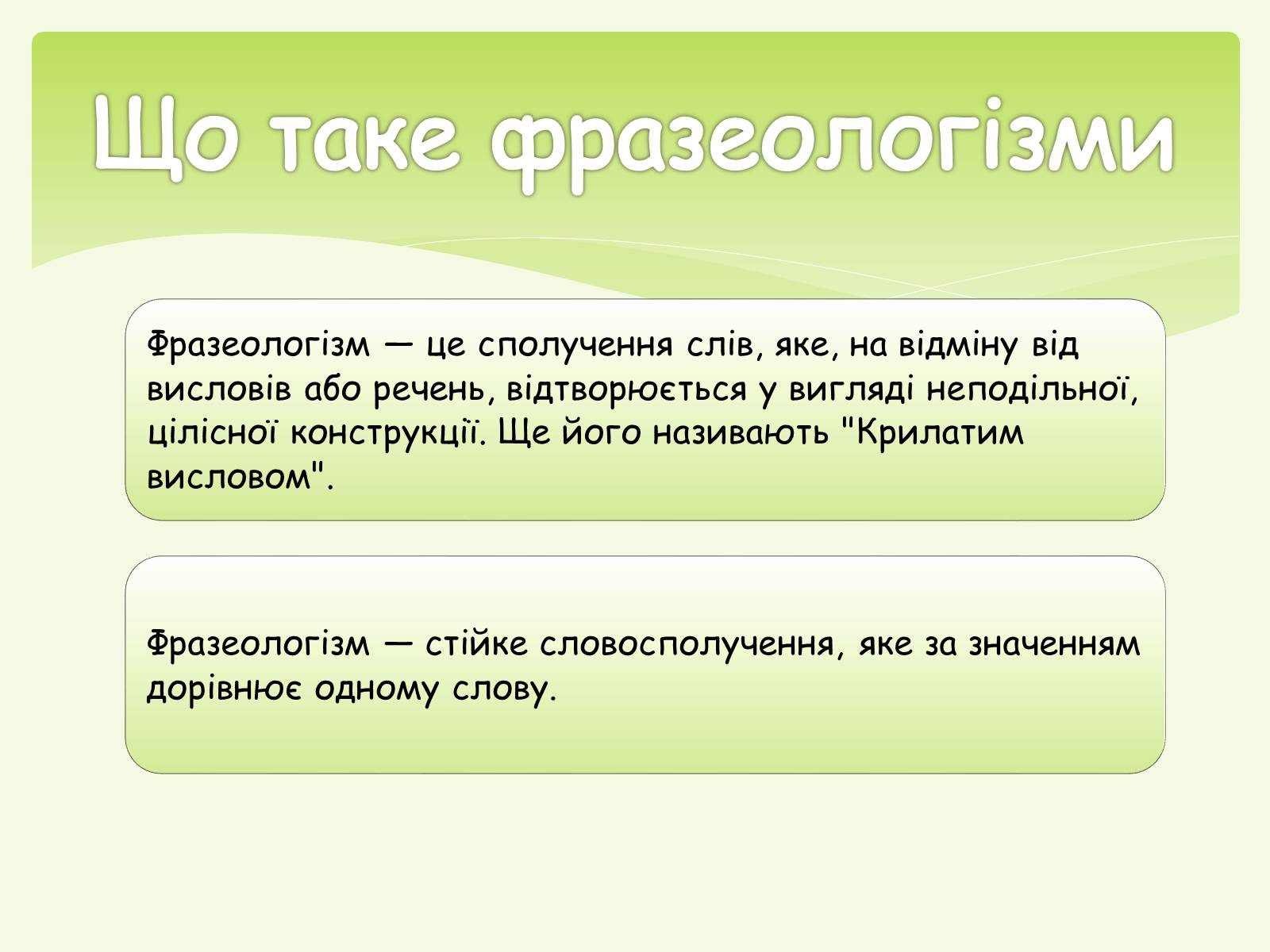 Що таке фразеологізми

Фразеологізм — це сполучення слів, яке, на відміну від висловів або речень, відтворюється у вигляді неподільної, цілісної конструкції. Ще його називають "Крилатим висловом".

Фразеологізм — стійке словосполучення, яке за значенням дорівнює одному слову.